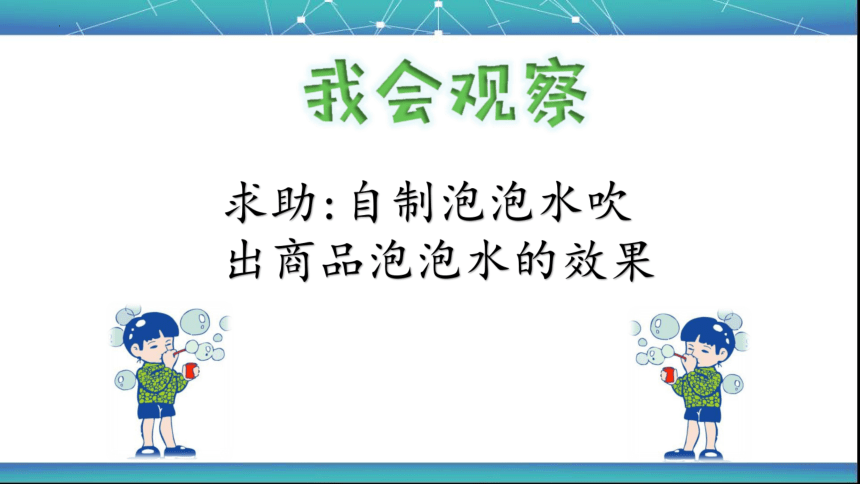 我会观察

求助:自制泡泡水吹出商品泡泡水的效果